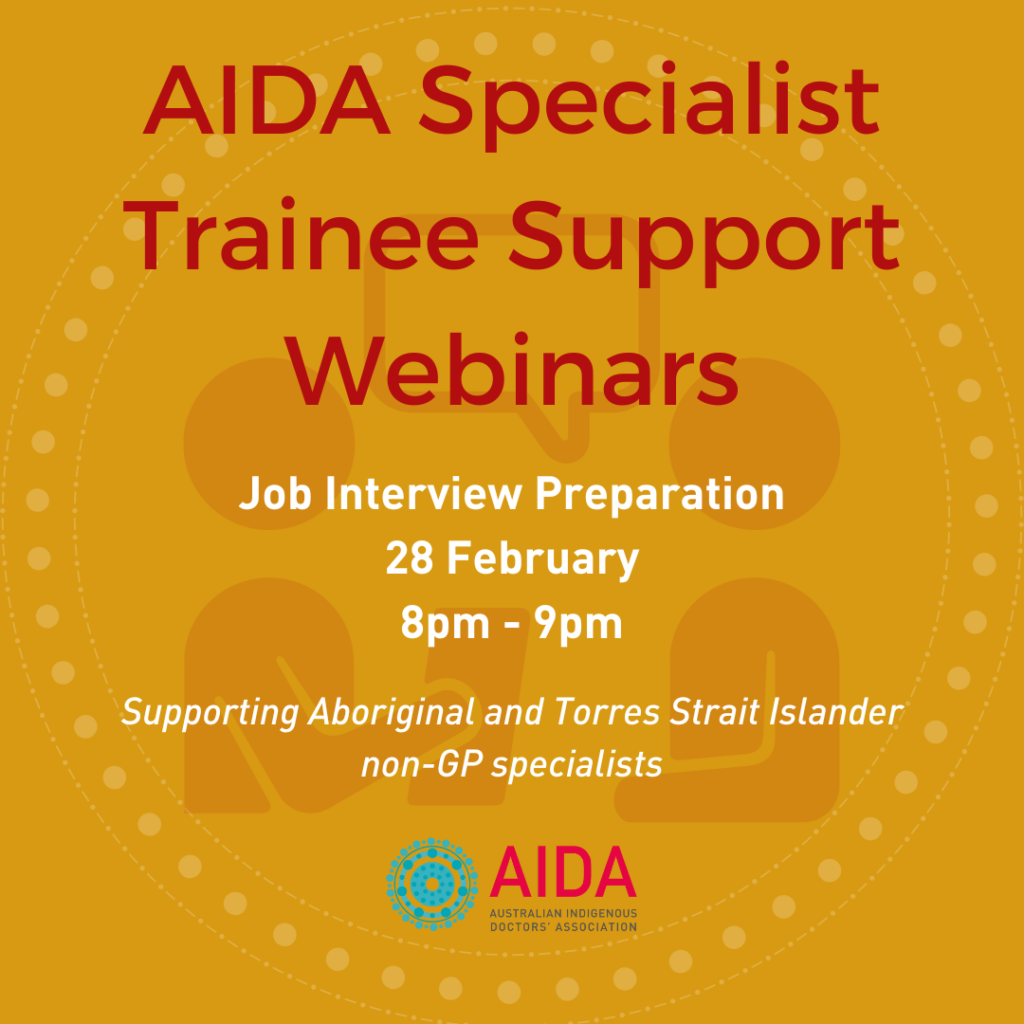 AIDA Specialist Trainee Support Webinars

Job Interview Preparation
28 February
8pm - 9pm

Supporting Aboriginal and Torres Strait Islander non-GP specialists

AIDA
AUSTRALIAN INDIGENOUS DOCTORS' ASSOCIATION